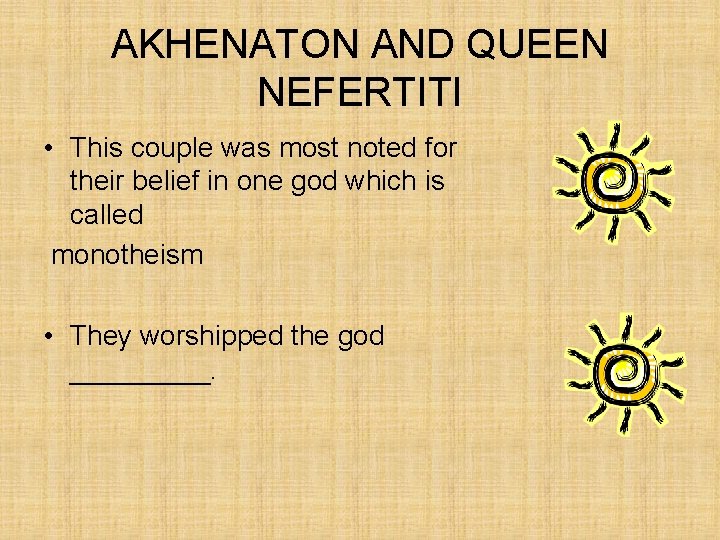 AKHENATON AND QUEEN NEFERTITI

• This couple was most noted for their belief in one god which is called

monotheism

• They worshipped the god __________.